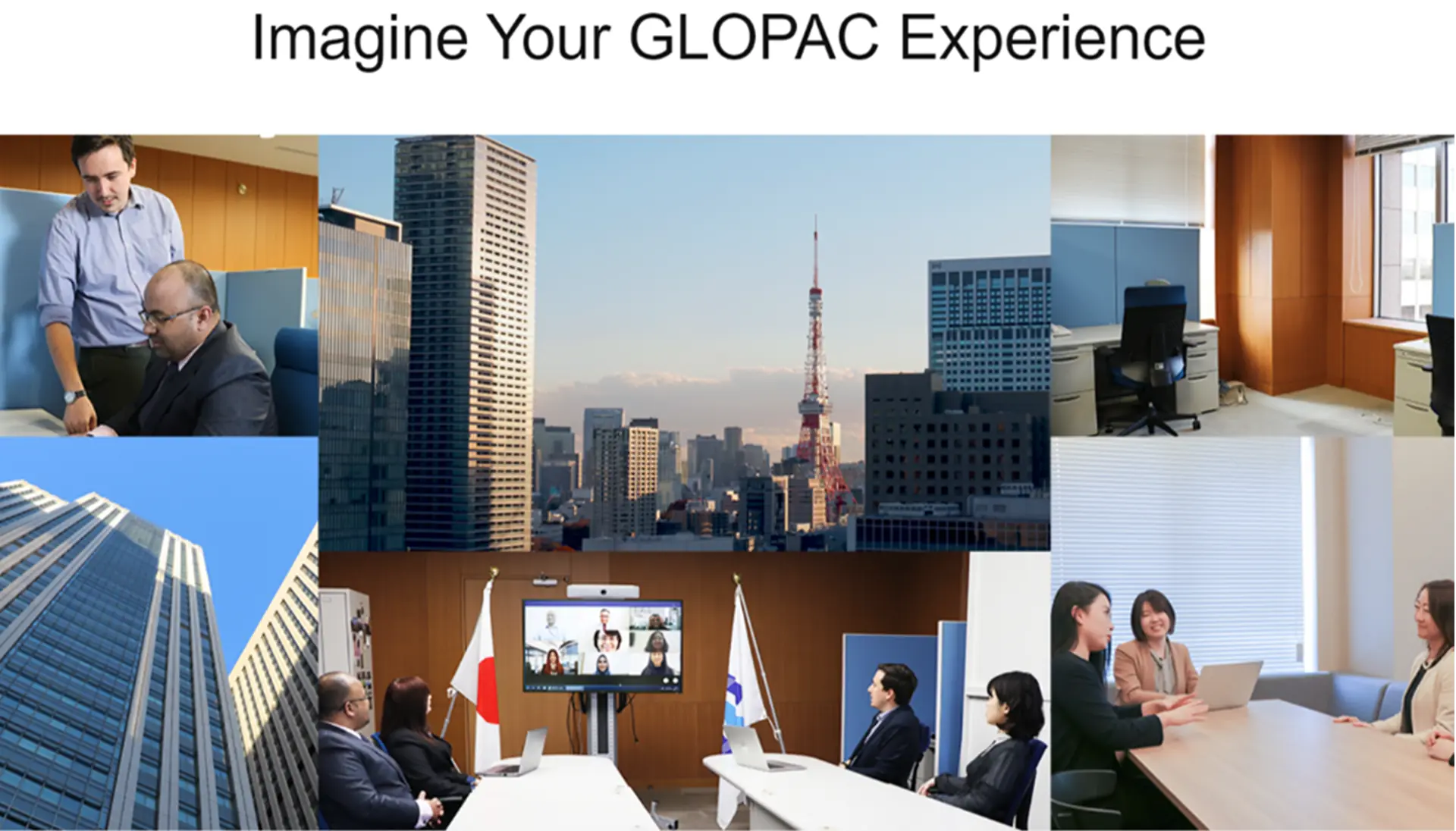 Imagine Your GLOPAC Experience